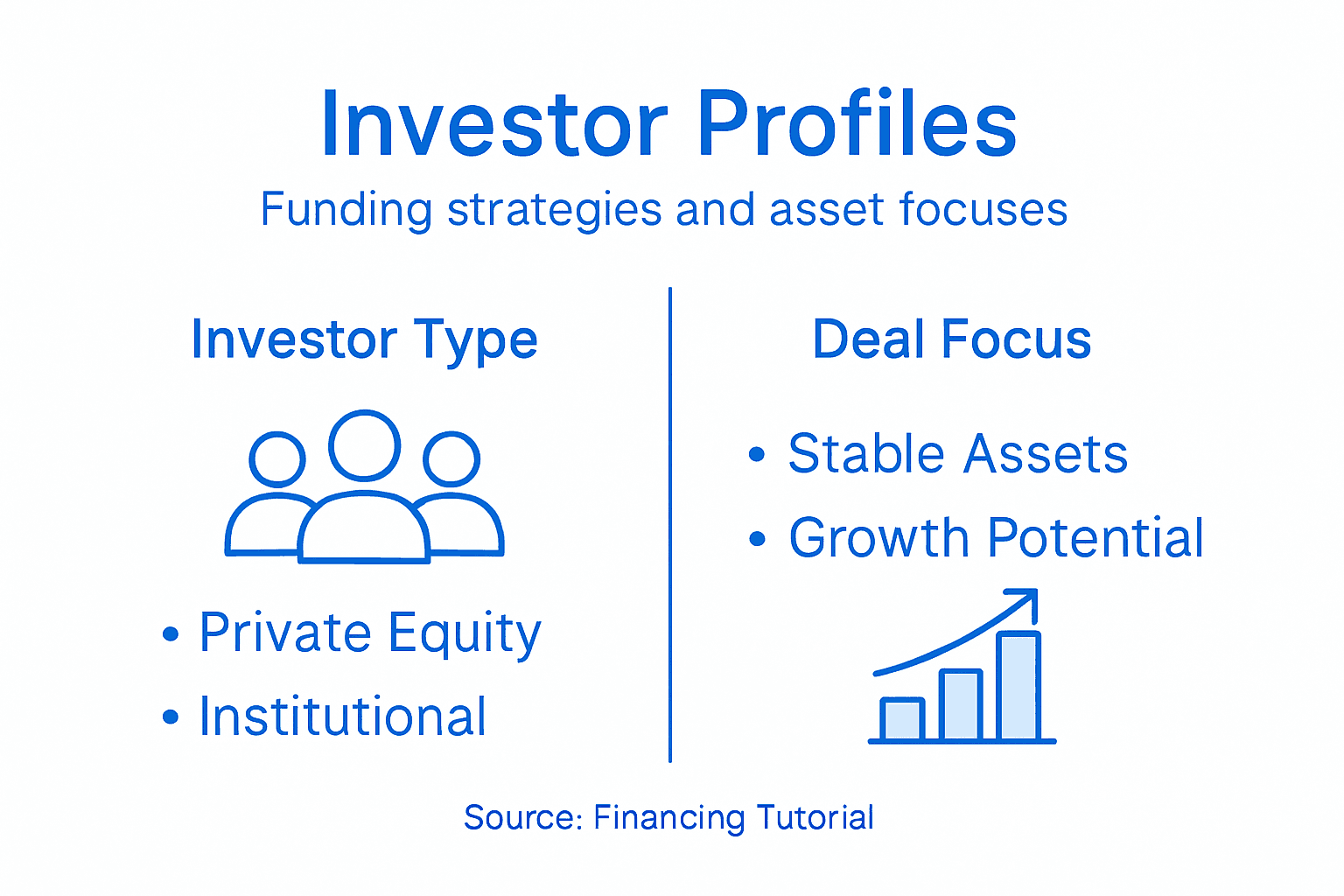 Investor Profiles

Funding strategies and asset focuses

Investor Type

• Private Equity
• Institutional

Deal Focus

• Stable Assets
• Growth Potential

Source: Financing Tutorial